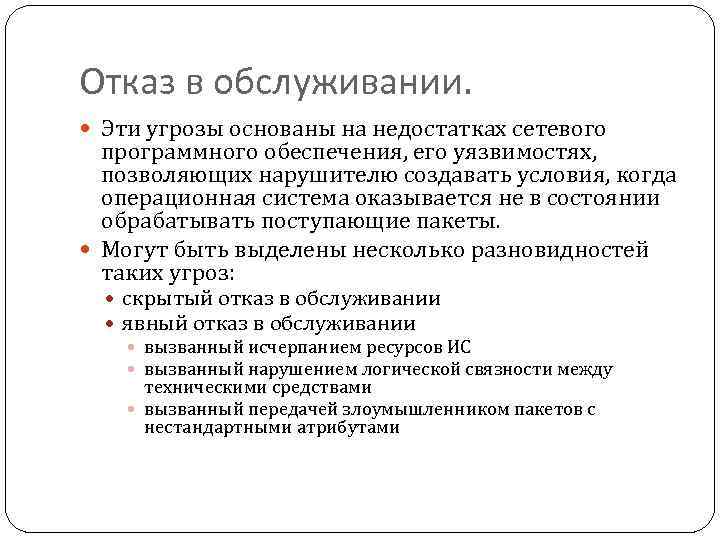 Отказ в обслуживании.

Эти угрозы основаны на недостатках сетевого программного обеспечения, его уязвимостях, позволяющих нарушителю создавать условия, когда операционная система оказывается не в состоянии обрабатывать поступающие пакеты.

Могут быть выделены несколько разновидностей таких угроз:

скрытый отказ в обслуживании

явный отказ в обслуживании

вызванный исчерпанием ресурсов ИС

вызванный нарушением логической связности между техническими средствами

вызванный передачей злоумышленником пакетов с нестандартными атрибутами